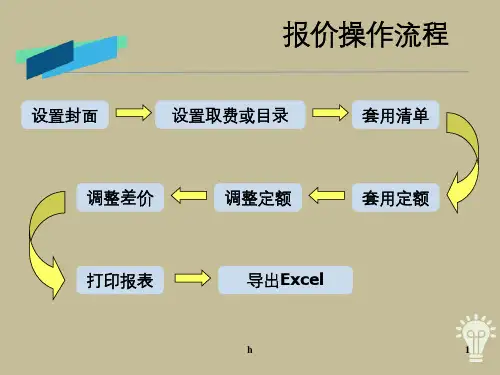 报价操作流程

设置封面

设置取费或目录

套用清单

套用定额

调整定额

调整差价

打印报表

导出Excel

h

1